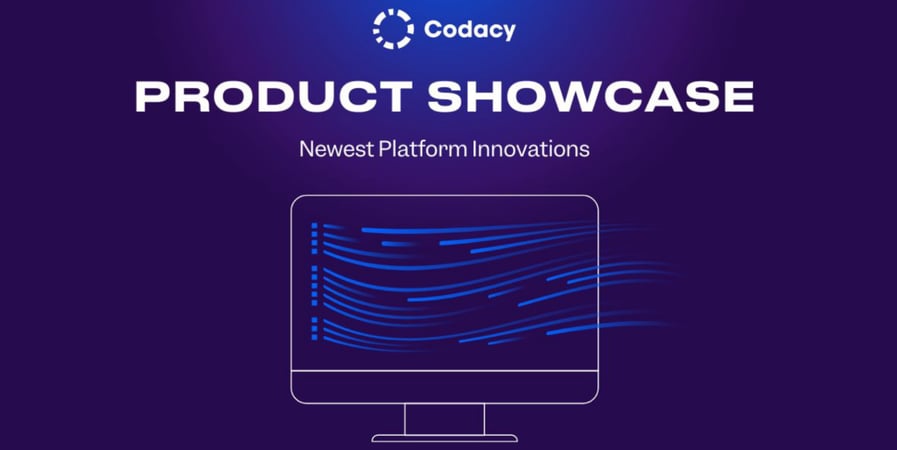 Codacy

PRODUCT SHOWCASE

Newest Platform Innovations